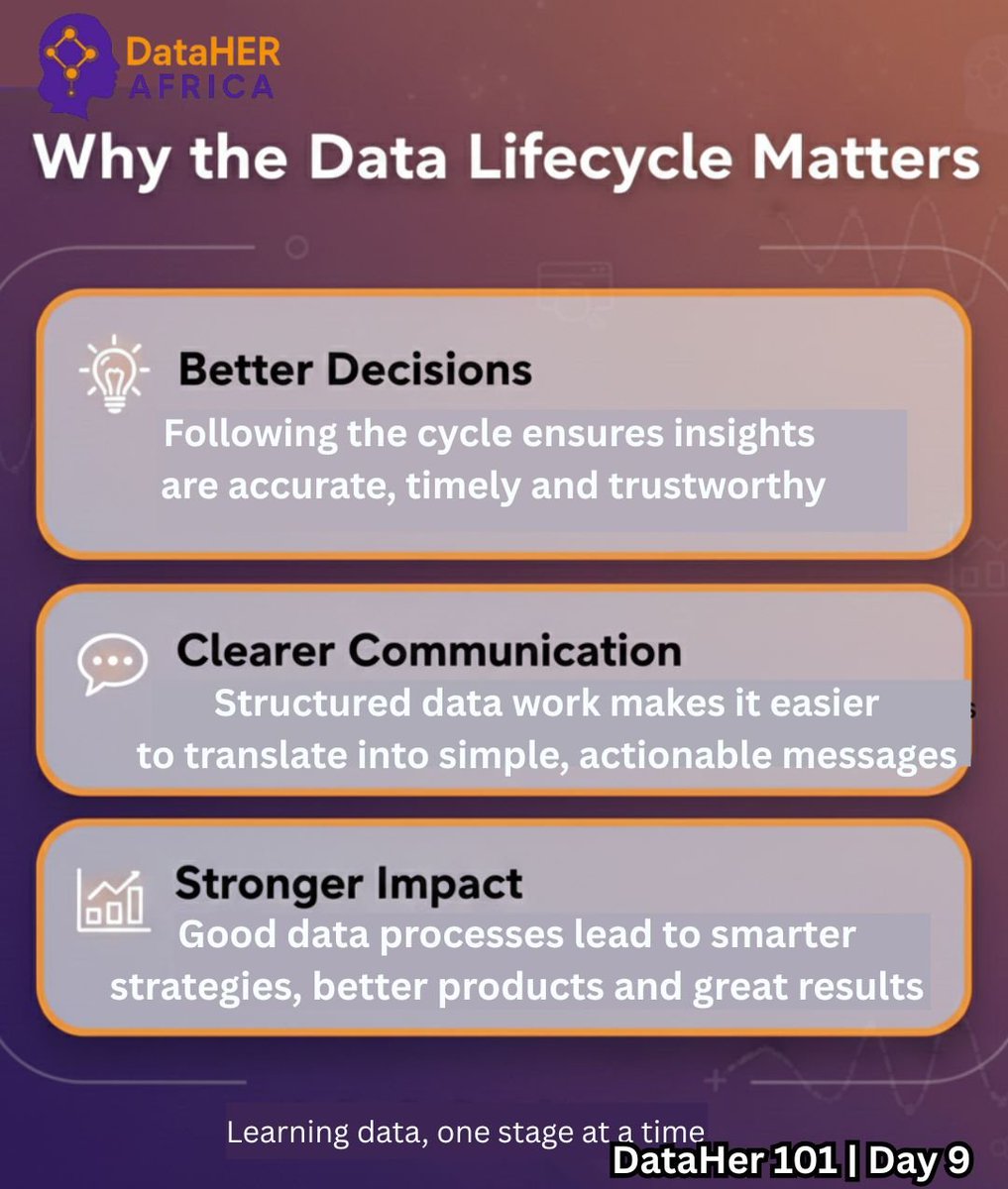 DataHER AFRICA

Why the Data Lifecycle Matters

Better Decisions
Following the cycle ensures insights are accurate, timely and trustworthy

Clearer Communication
Structured data work makes it easier to translate into simple, actionable messages

Stronger Impact
Good data processes lead to smarter strategies, better products and great results

Learning data, one stage at a time

DataHer 101 | Day 9